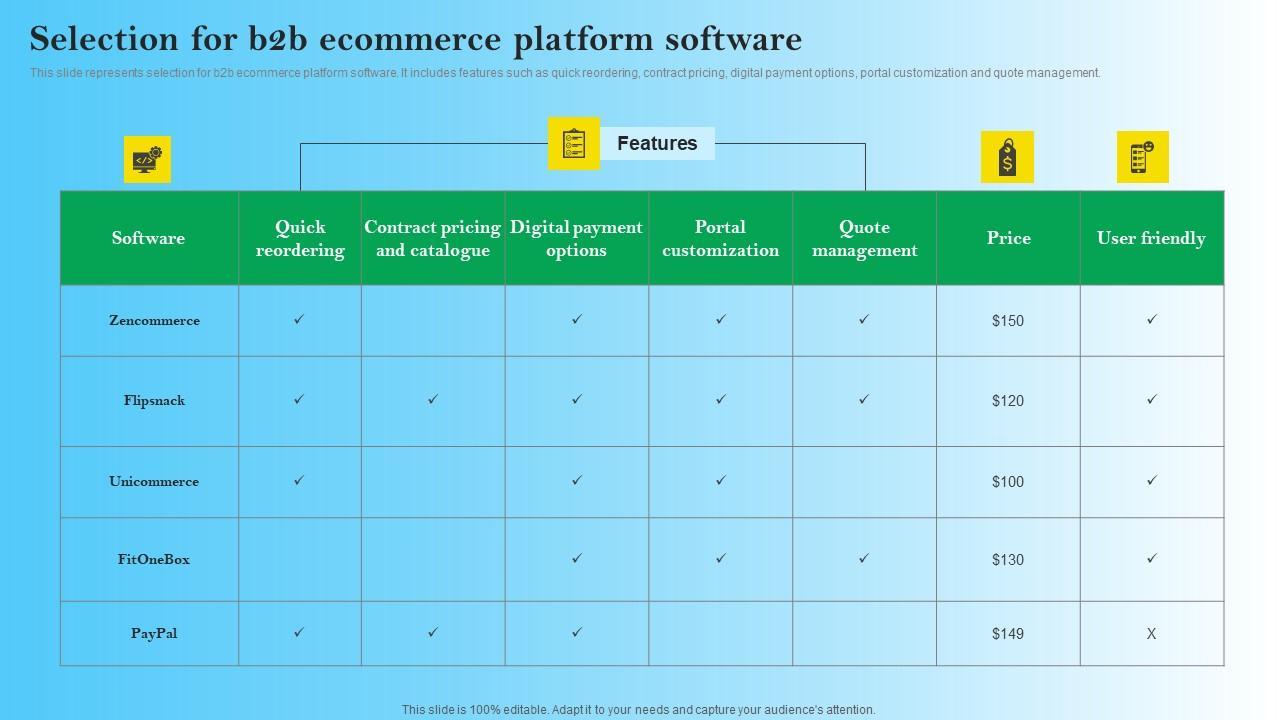 Selection for b2b ecommerce platform software

This slide represents selection for b2b ecommerce platform software. It includes features such as quick reordering, contract pricing, digital payment options, portal customization and quote management.

Features

| Software | Quick reordering | Contract pricing and catalogue | Digital payment options | Portal customization | Quote management | Price | User friendly |
|---|---|---|---|---|---|---|---|
| Zencommerce | ✓ | | ✓ | ✓ | ✓ | $150 | ✓ |
| Flipsnack | ✓ | ✓ | ✓ | ✓ | ✓ | $120 | ✓ |
| Unicommerce | ✓ | | ✓ | ✓ | | $100 | ✓ |
| FitOneBox | | | ✓ | ✓ | ✓ | $130 | ✓ |
| PayPal | ✓ | ✓ | ✓ | | | $149 | X |

This slide is 100% editable. Adapt it to your needs and capture your audience's attention.